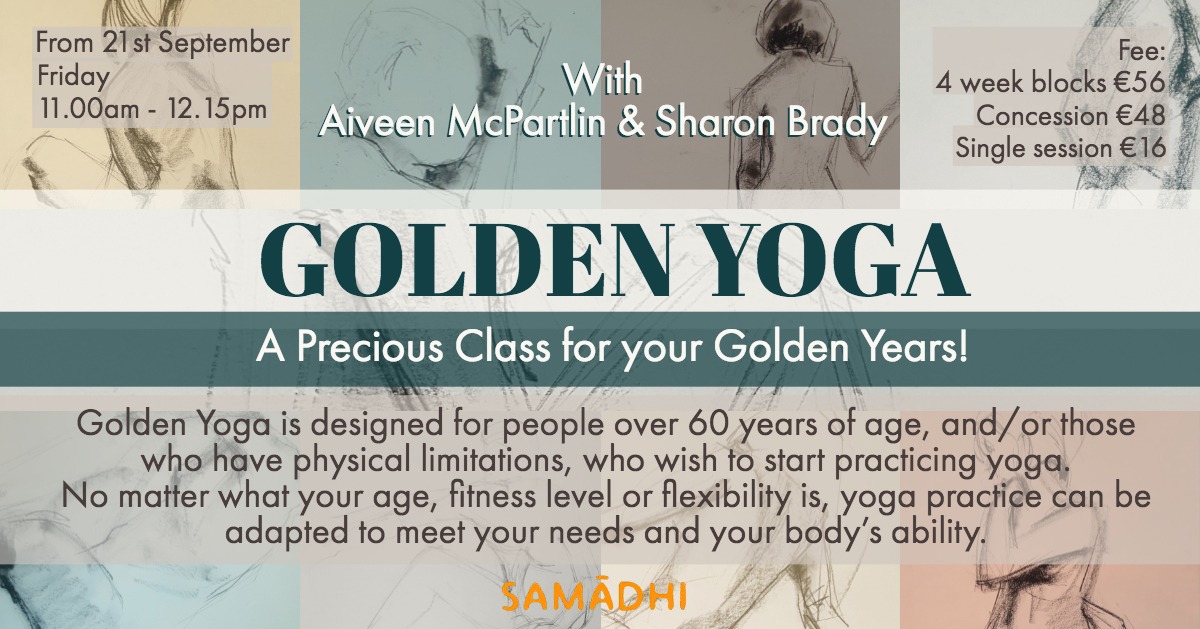 From 21st September
Friday
11.00am - 12.15pm

With
Aiveen McPartlin & Sharon Brady

Fee:
4 week blocks €56
Concession €48
Single session €16

GOLDEN YOGA

A Precious Class for your Golden Years!

Golden Yoga is designed for people over 60 years of age, and/or those who have physical limitations, who wish to start practicing yoga.
No matter what your age, fitness level or flexibility is, yoga practice can be adapted to meet your needs and your body's ability.

SAMĀDHI